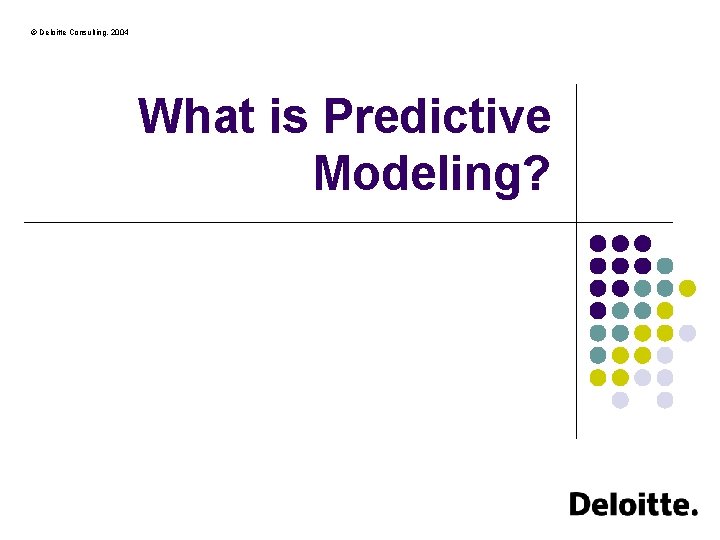 © Deloitte Consulting, 2004

What is Predictive Modeling?

Deloitte.